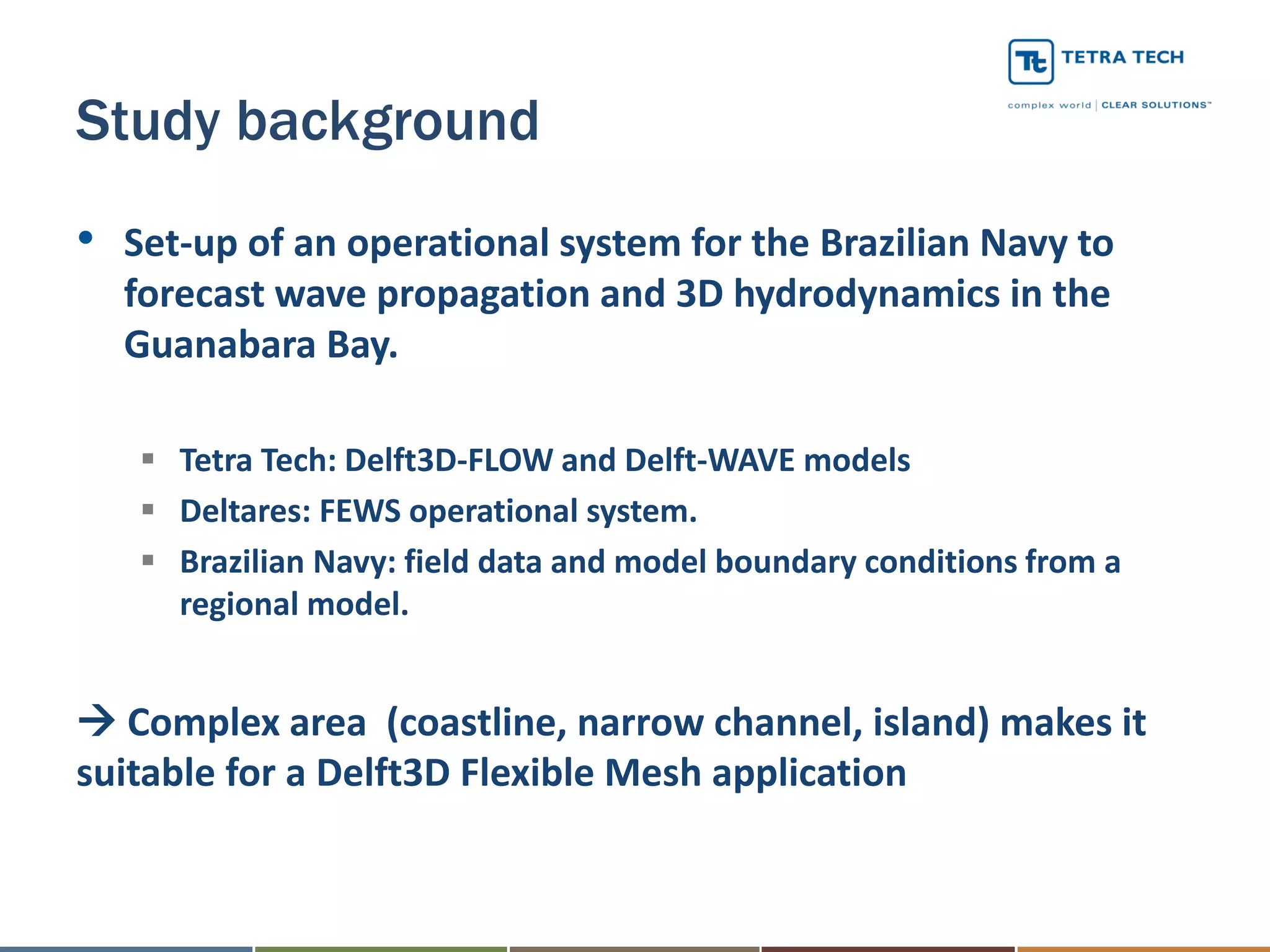 Tt TETRA TECH

complex world | CLEAR SOLUTIONS™

Study background

• Set-up of an operational system for the Brazilian Navy to forecast wave propagation and 3D hydrodynamics in the Guanabara Bay.

▪ Tetra Tech: Delft3D-FLOW and Delft-WAVE models
▪ Deltares: FEWS operational system.
▪ Brazilian Navy: field data and model boundary conditions from a regional model.

→ Complex area (coastline, narrow channel, island) makes it suitable for a Delft3D Flexible Mesh application